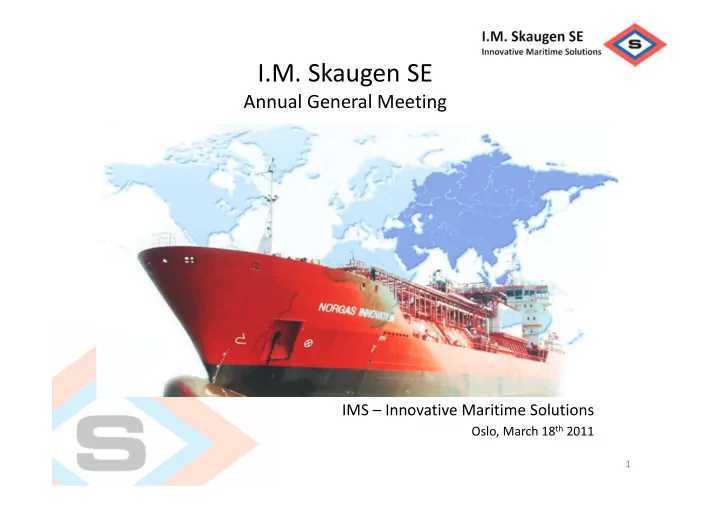 I.M. Skaugen SE
Innovative Maritime Solutions

S

I.M. Skaugen SE
Annual General Meeting

NORGAS INNOVATION

IMS – Innovative Maritime Solutions
Oslo, March 18$^{th}$ 2011

S

1